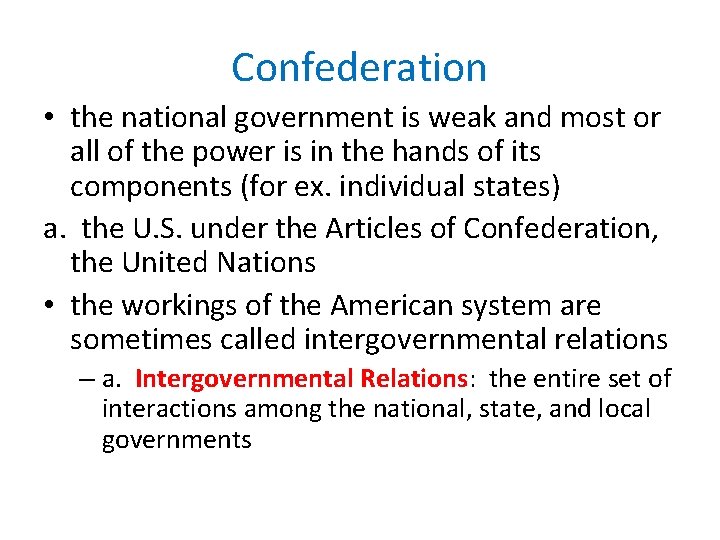 Confederation

• the national government is weak and most or all of the power is in the hands of its components (for ex. individual states)

a. the U.S. under the Articles of Confederation, the United Nations

• the workings of the American system are sometimes called intergovernmental relations

– a. Intergovernmental Relations: the entire set of interactions among the national, state, and local governments